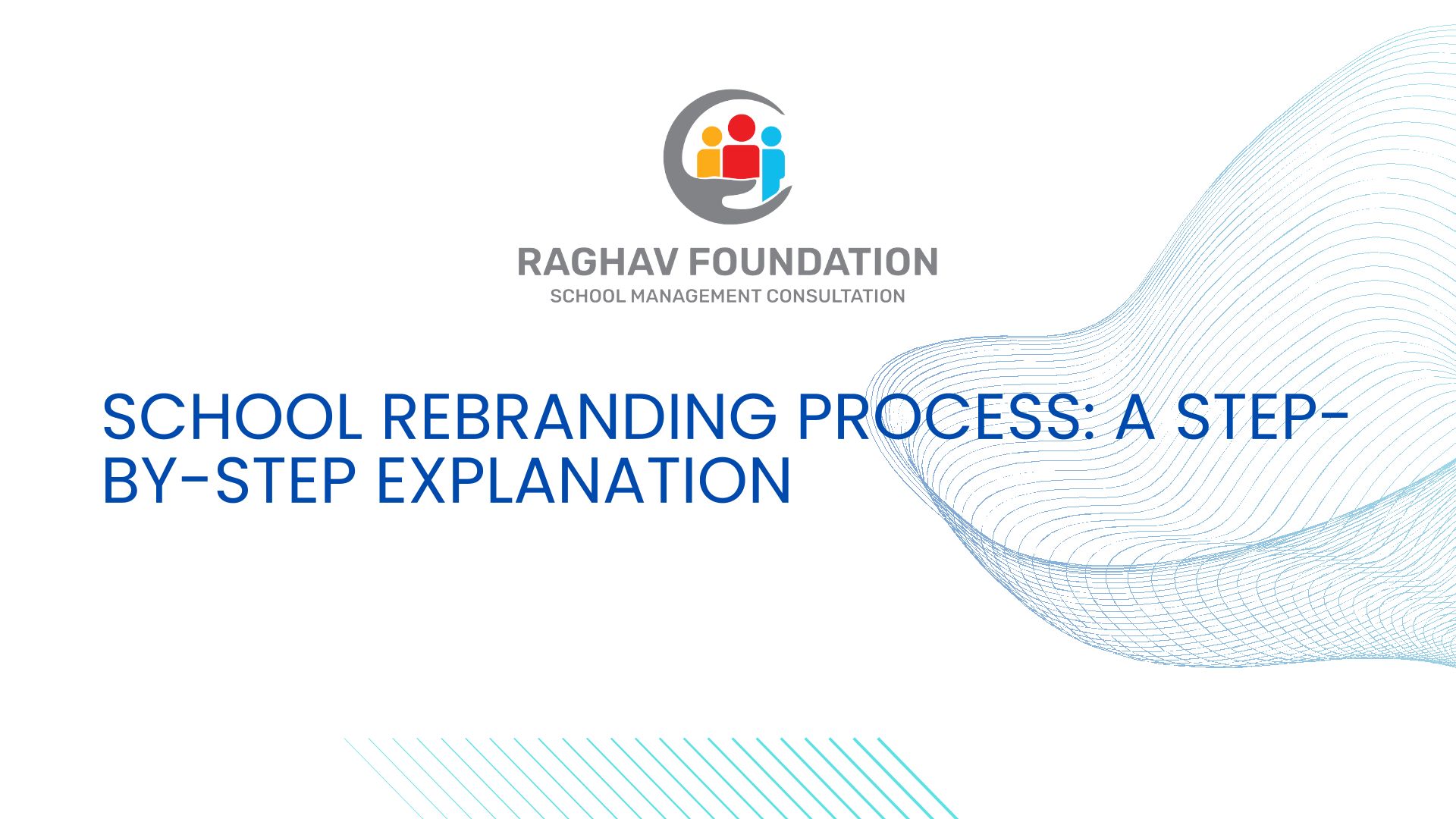 RAGHAV FOUNDATION
SCHOOL MANAGEMENT CONSULTATION

SCHOOL REBRANDING PROCESS: A STEP-BY-STEP EXPLANATION